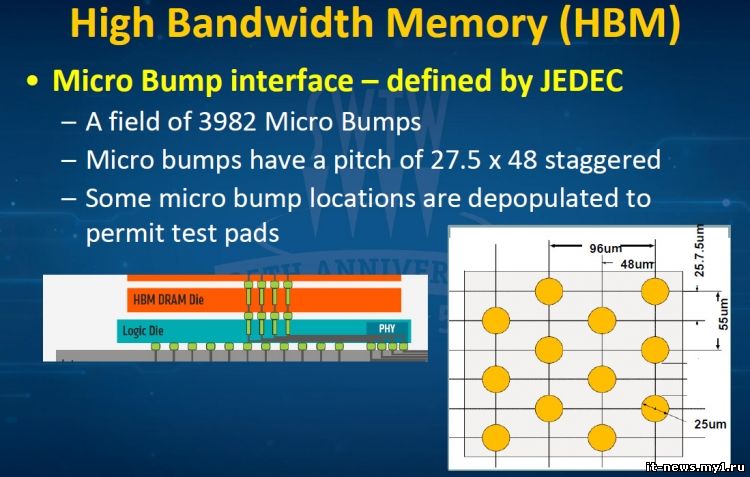 High Bandwidth Memory (HBM)

• Micro Bump interface – defined by JEDEC

– A field of 3982 Micro Bumps

– Micro bumps have a pitch of 27.5 x 48 staggered

– Some micro bump locations are depopulated to permit test pads

HBM DRAM Die

Logic Die

PHY

96um

48um

25.7.5um

55um

25um

it-news.my1.ru